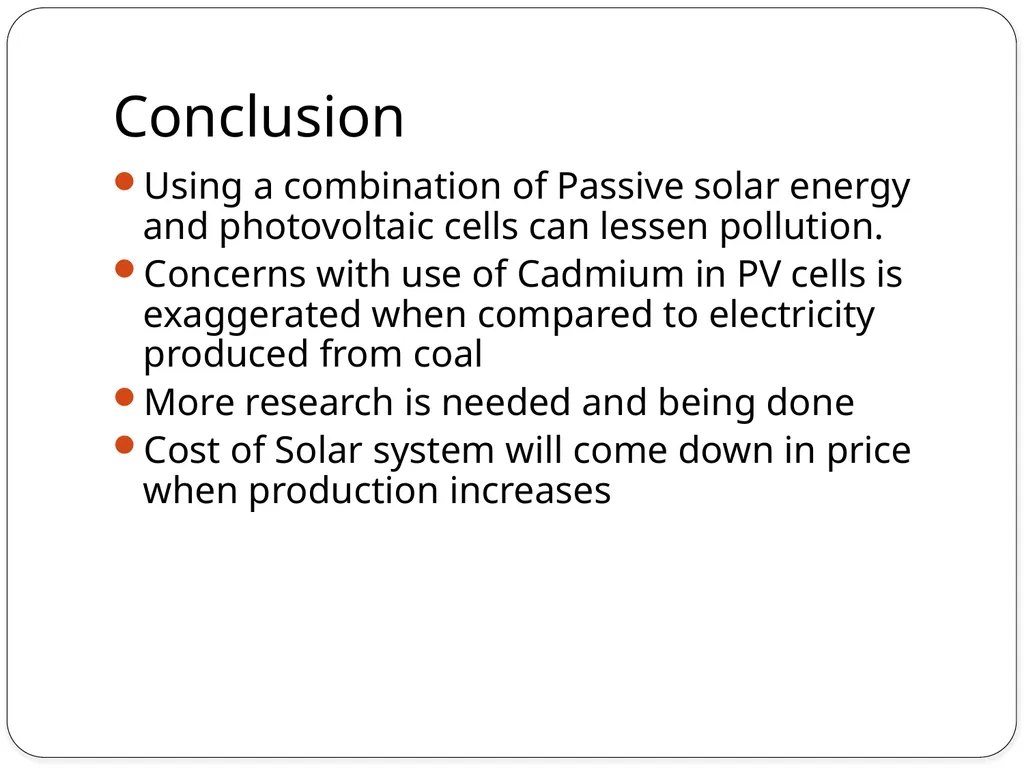 Conclusion

• Using a combination of Passive solar energy and photovoltaic cells can lessen pollution.
• Concerns with use of Cadmium in PV cells is exaggerated when compared to electricity produced from coal
• More research is needed and being done
• Cost of Solar system will come down in price when production increases